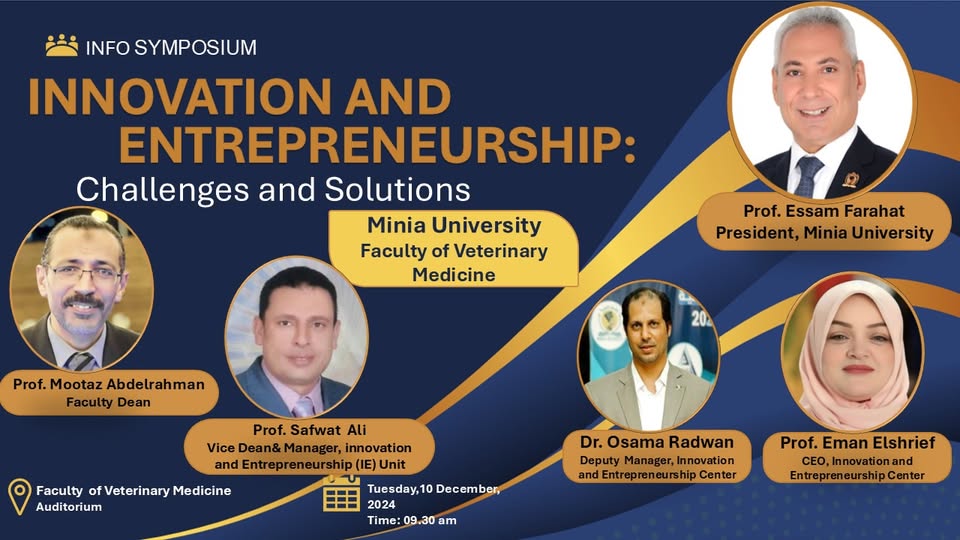 INFO SYMPOSIUM

INNOVATION AND ENTREPRENEURSHIP:

Challenges and Solutions

Minia University
Faculty of Veterinary Medicine

Prof. Essam Farahat
President, Minia University

Prof. Mootaz Abdelrahman
Faculty Dean

Prof. Safwat Ali
Vice Dean& Manager, innovation and Entrepreneurship (IE) Unit

Dr. Osama Radwan
Deputy Manager, Innovation and Entrepreneurship Center

Prof. Eman Elshrief
CEO, Innovation and Entrepreneurship Center

Faculty of Veterinary Medicine
Auditorium

Tuesday,10 December, 2024
Time: 09.30 am